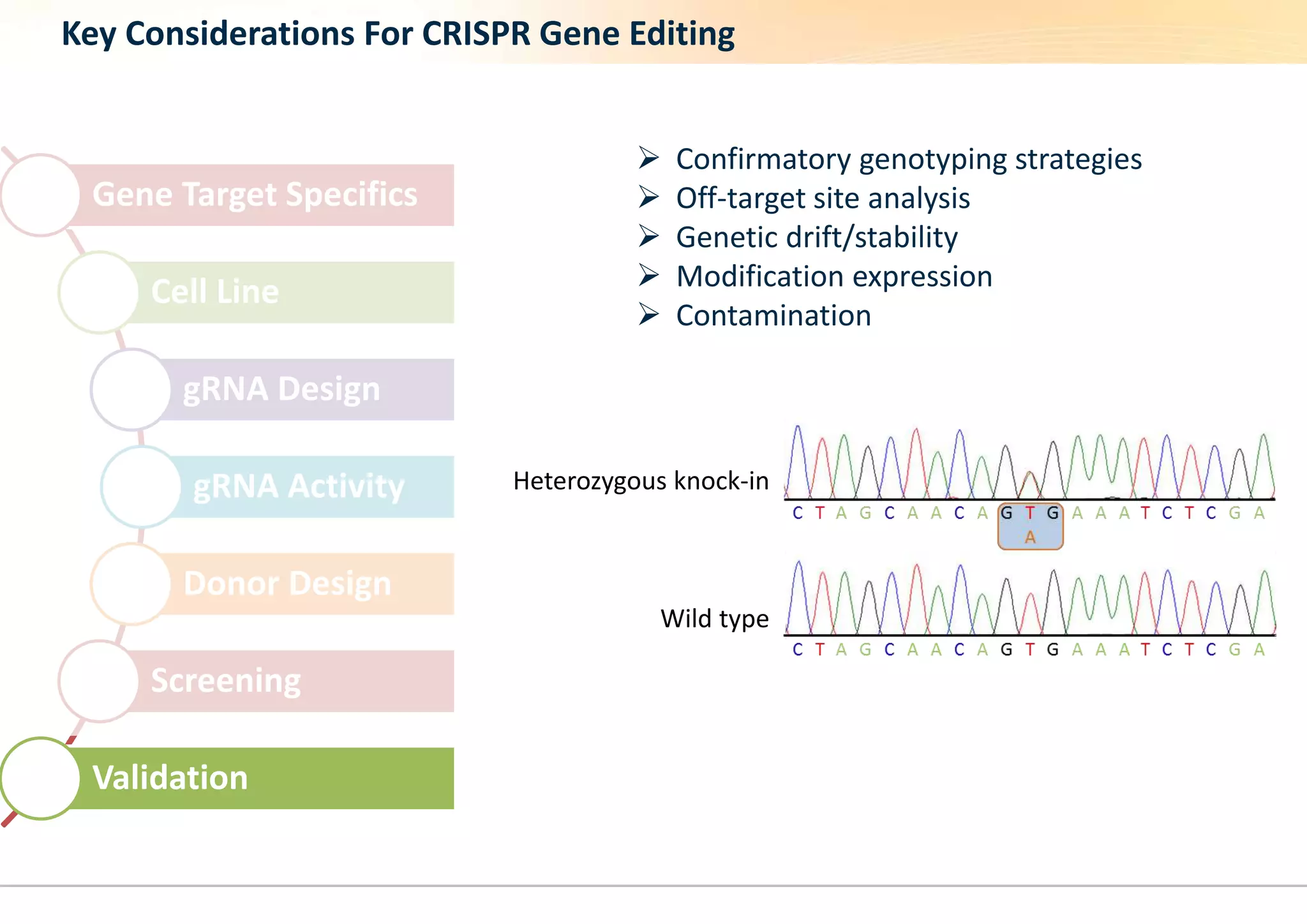 Key Considerations For CRISPR Gene Editing

Gene Target Specifics

Cell Line

gRNA Design

gRNA Activity

Donor Design

Screening

Validation

➢ Confirmatory genotyping strategies
➢ Off-target site analysis
➢ Genetic drift/stability
➢ Modification expression
➢ Contamination

Heterozygous knock-in

C T A G C A A C A G T G A A A T C T C G A
A

Wild type

C T A G C A A C A G T G A A A T C T C G A